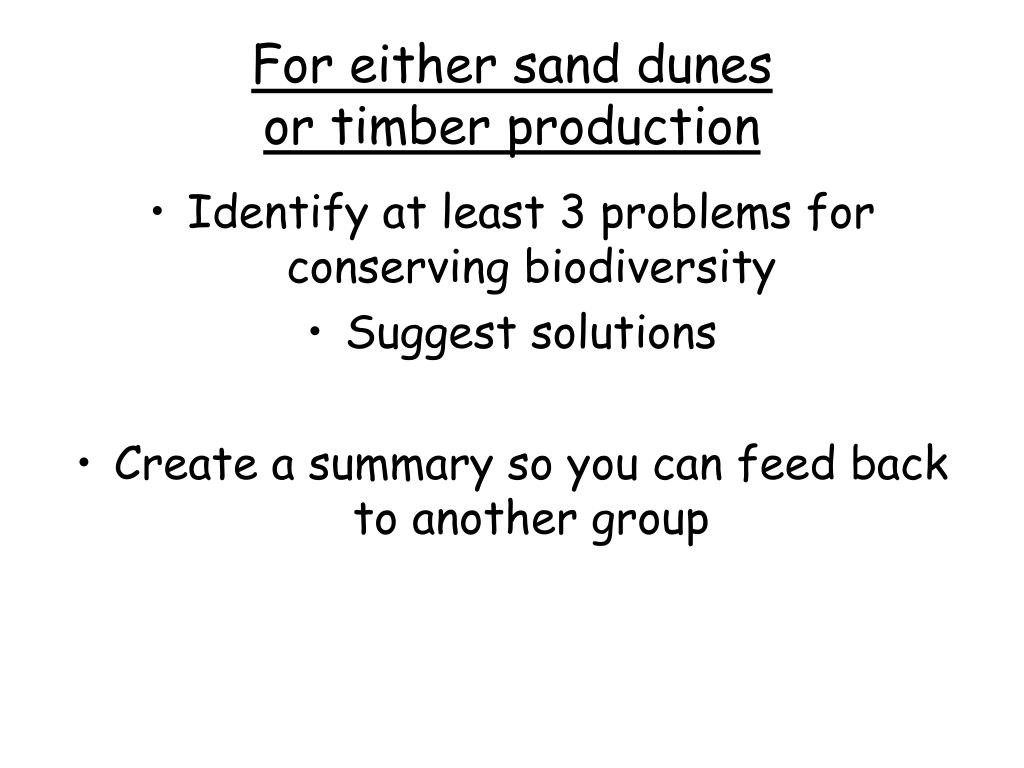 For either sand dunes
or timber production

• Identify at least 3 problems for conserving biodiversity
• Suggest solutions

• Create a summary so you can feed back to another group